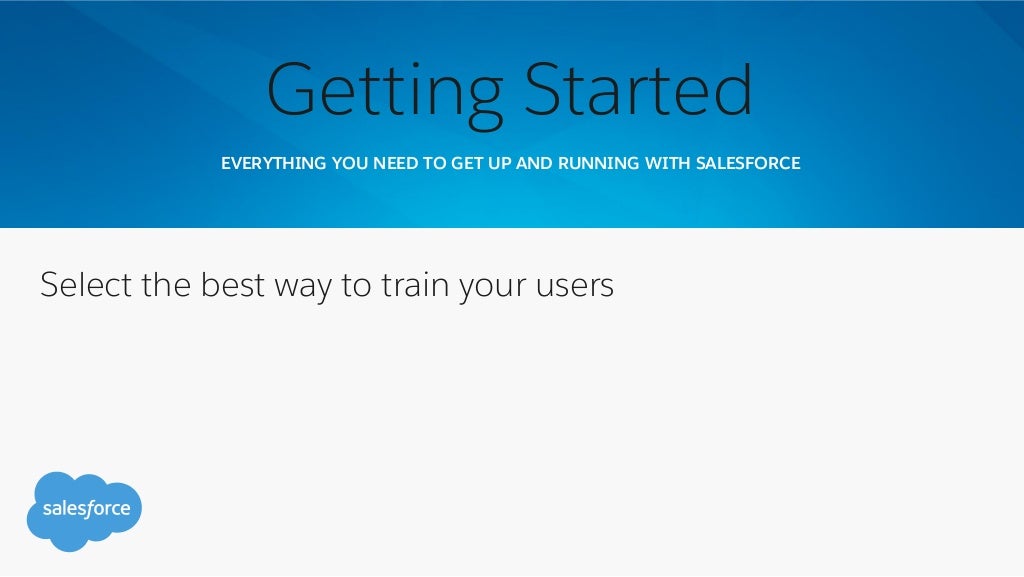 Getting Started

EVERYTHING YOU NEED TO GET UP AND RUNNING WITH SALESFORCE

Select the best way to train your users

salesforce